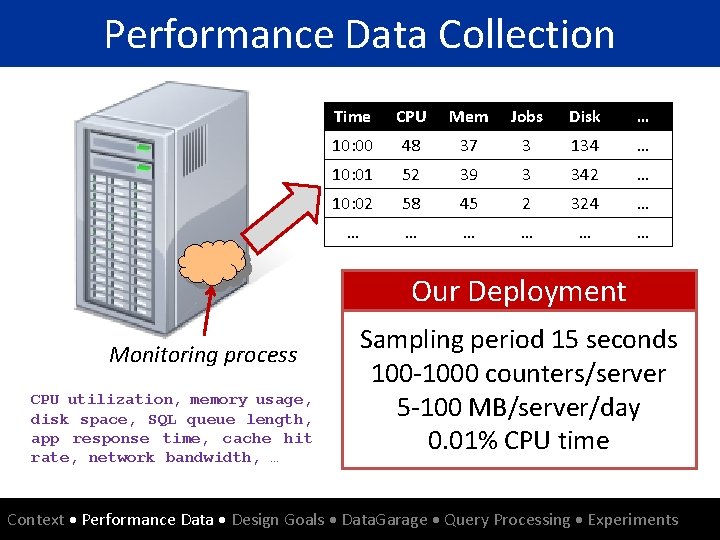 Performance Data Collection

| Time | CPU | Mem | Jobs | Disk | … |
|---|---|---|---|---|---|
| 10:00 | 48 | 37 | 3 | 134 | … |
| 10:01 | 52 | 39 | 3 | 342 | … |
| 10:02 | 58 | 45 | 2 | 324 | … |
| … | … | … | … | … | … |

Monitoring process

CPU utilization, memory usage, disk space, SQL queue length, app response time, cache hit rate, network bandwidth, …

Our Deployment

Sampling period 15 seconds
100-1000 counters/server
5-100 MB/server/day
0.01% CPU time

Context • Performance Data • Design Goals • DataGarage • Query Processing • Experiments